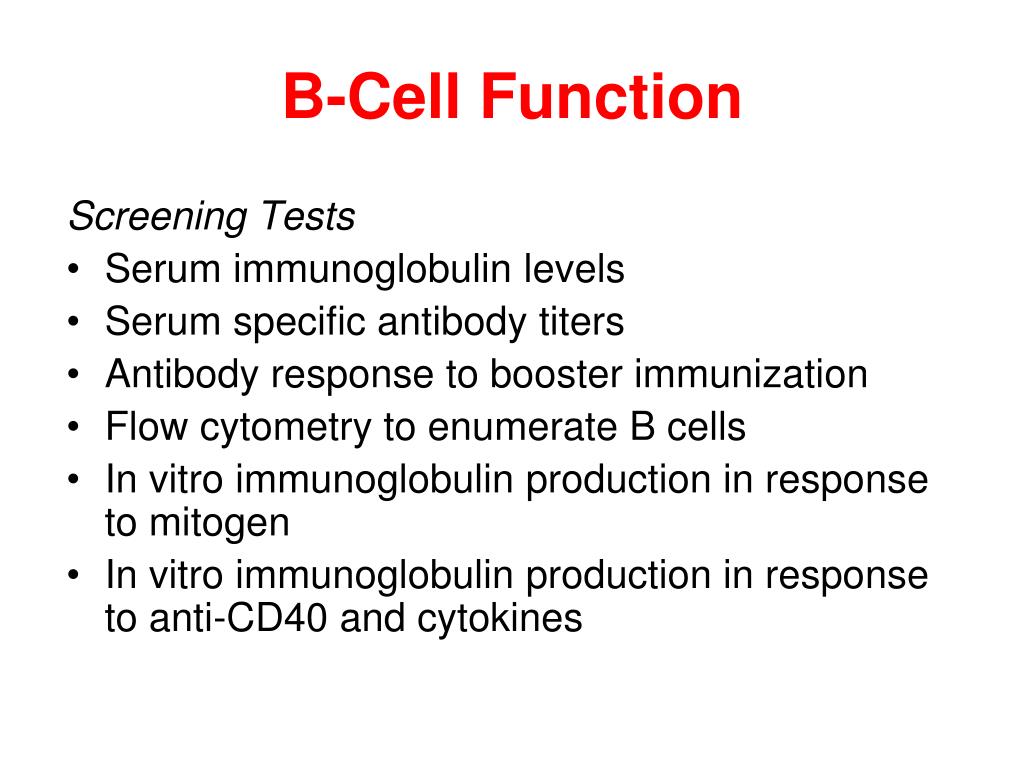 B-Cell Function

Screening Tests
• Serum immunoglobulin levels
• Serum specific antibody titers
• Antibody response to booster immunization
• Flow cytometry to enumerate B cells
• In vitro immunoglobulin production in response to mitogen
• In vitro immunoglobulin production in response to anti-CD40 and cytokines